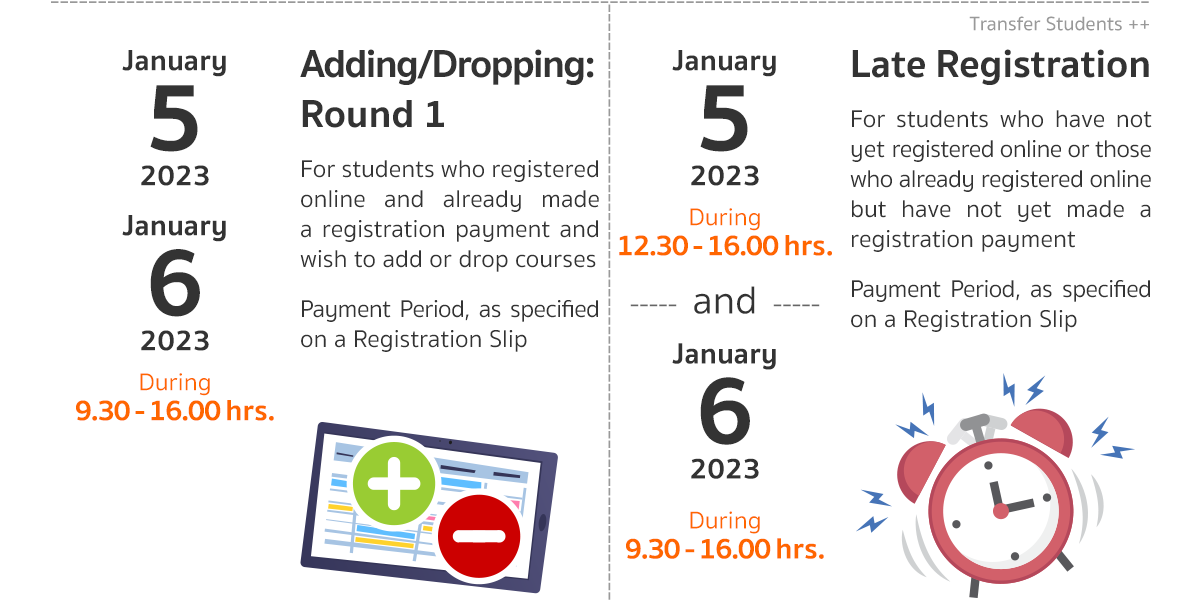 January
5
2023

January
6
2023

During
9.30 - 16.00 hrs.

Adding/Dropping: Round 1

For students who registered online and already made a registration payment and wish to add or drop courses

Payment Period, as specified on a Registration Slip

Transfer Students ++

January
5
2023

During
12.30 - 16.00 hrs.

----- and -----

January
6
2023

During
9.30 - 16.00 hrs.

Late Registration

For students who have not yet registered online or those who already registered online but have not yet made a registration payment

Payment Period, as specified on a Registration Slip